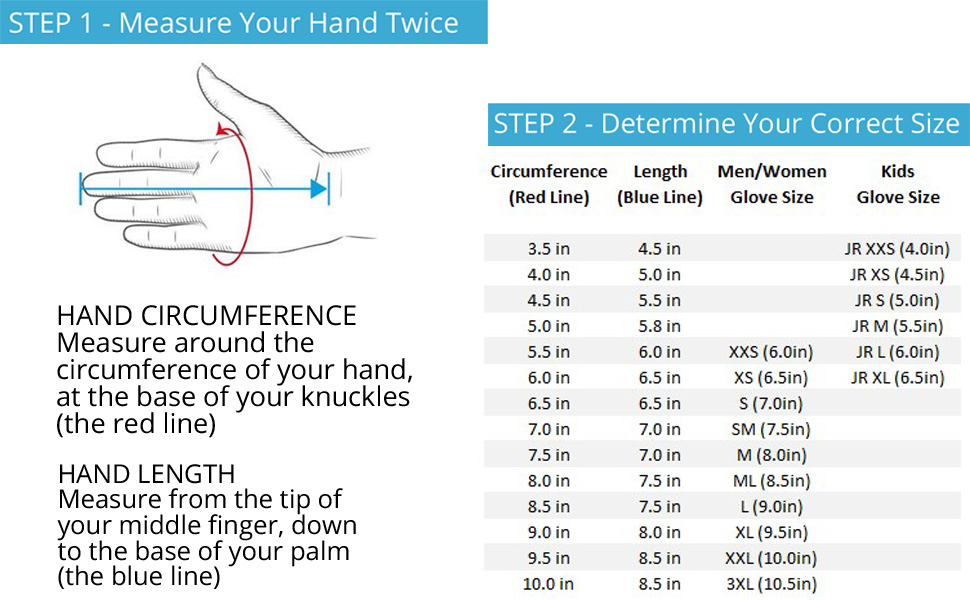 STEP 1 - Measure Your Hand Twice

HAND CIRCUMFERENCE
Measure around the circumference of your hand, at the base of your knuckles (the red line)

HAND LENGTH
Measure from the tip of your middle finger, down to the base of your palm (the blue line)

STEP 2 - Determine Your Correct Size

| Circumference (Red Line) | Length (Blue Line) | Men/Women Glove Size | Kids Glove Size |
|---|---|---|---|
| 3.5 in | 4.5 in | | JR XXS (4.0in) |
| 4.0 in | 5.0 in | | JR XS (4.5in) |
| 4.5 in | 5.5 in | | JR S (5.0in) |
| 5.0 in | 5.8 in | | JR M (5.5in) |
| 5.5 in | 6.0 in | XXS (6.0in) | JR L (6.0in) |
| 6.0 in | 6.5 in | XS (6.5in) | JR XL (6.5in) |
| 6.5 in | 6.5 in | S (7.0in) | |
| 7.0 in | 7.0 in | SM (7.5in) | |
| 7.5 in | 7.0 in | M (8.0in) | |
| 8.0 in | 7.5 in | ML (8.5in) | |
| 8.5 in | 7.5 in | L (9.0in) | |
| 9.0 in | 8.0 in | XL (9.5in) | |
| 9.5 in | 8.5 in | XXL (10.0in) | |
| 10.0 in | 8.5 in | 3XL (10.5in) | |